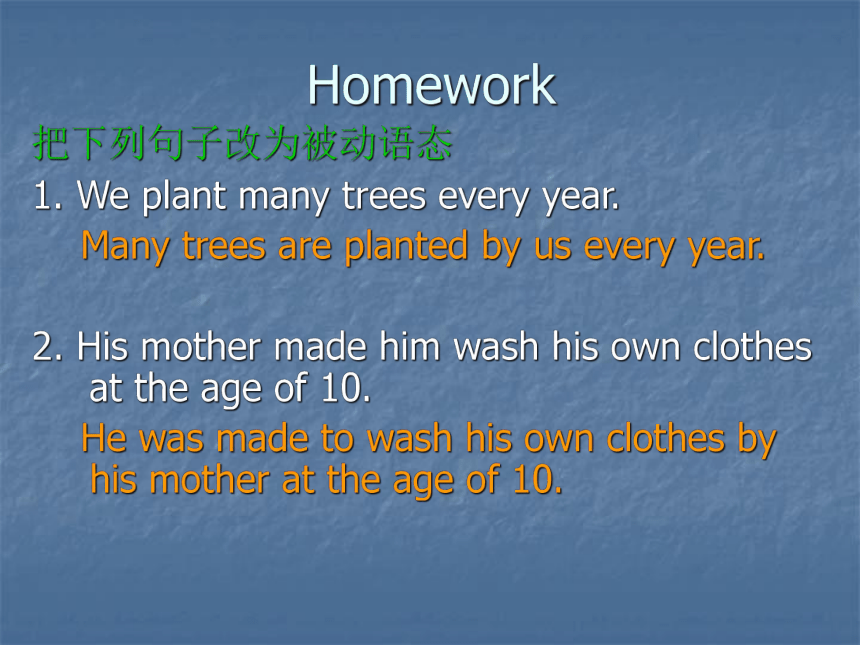 Homework

把下列句子改为被动语态

1. We plant many trees every year.

Many trees are planted by us every year.

2. His mother made him wash his own clothes at the age of 10.

He was made to wash his own clothes by his mother at the age of 10.